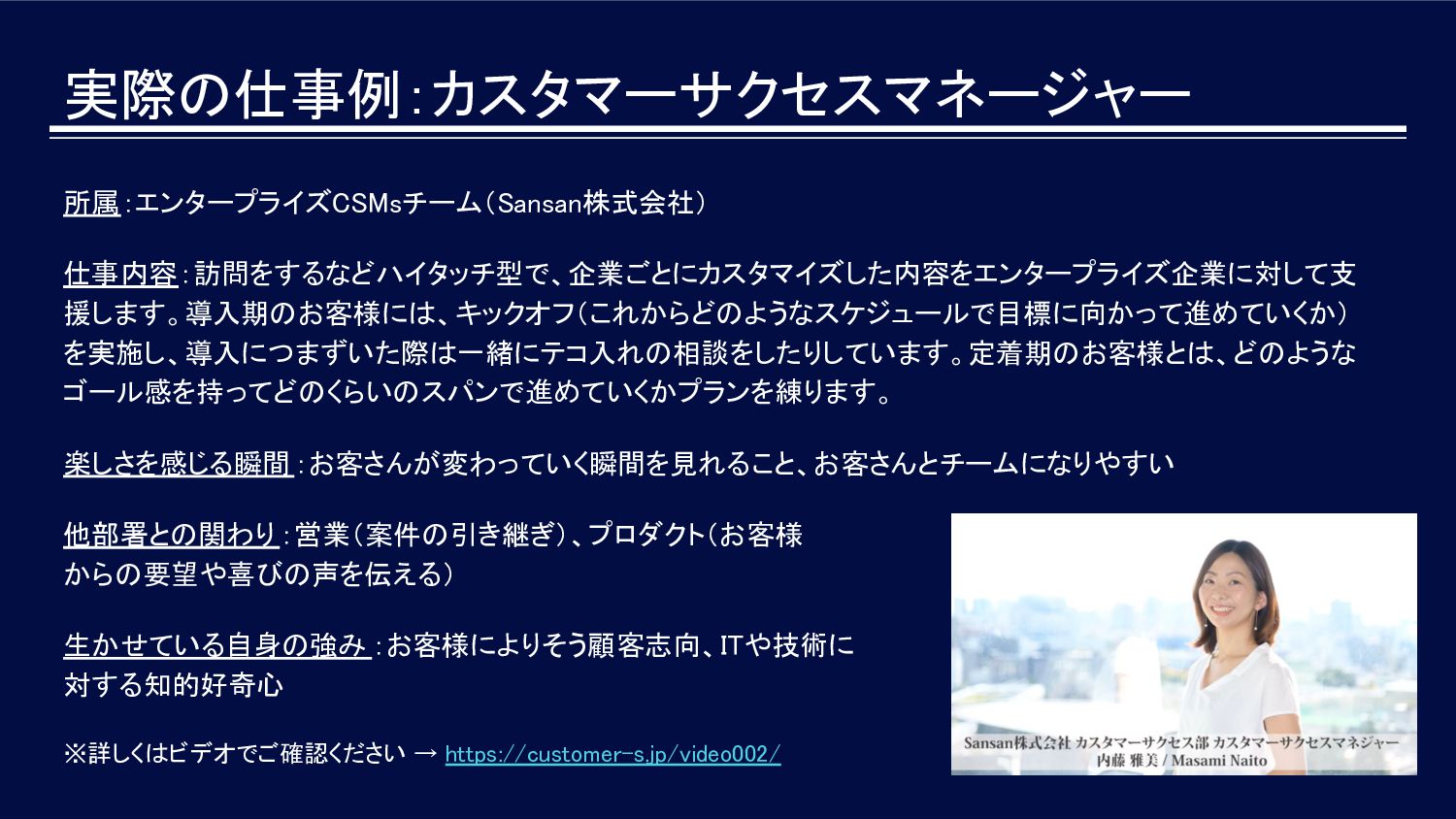 実際の仕事例：カスタマーサクセスマネージャー

所属：エンタープライズCSMsチーム（Sansan株式会社）

仕事内容：訪問をするなどハイタッチ型で、企業ごとにカスタマイズした内容をエンタープライズ企業に対して支援します。導入期のお客様には、キックオフ（これからどのようなスケジュールで目標に向かって進めていくか）を実施し、導入につまずいた際は一緒にテコ入れの相談をしたりしています。定着期のお客様とは、どのようなゴール感を持ってどのくらいのスパンで進めていくかプランを練ります。

楽しさを感じる瞬間：お客さんが変わっていく瞬間を見れること、お客さんとチームになりやすい

他部署との関わり：営業（案件の引き継ぎ）、プロダクト（お客様からの要望や喜びの声を伝える）

生かせている自身の強み：お客様によりそう顧客志向、ITや技術に対する知的好奇心

※詳しくはビデオでご確認ください → https://customer-s.jp/video002/

Sansan株式会社 カスタマーサクセス部 カスタマーサクセスマネジャー
内藤 雅美 / Masami Naito